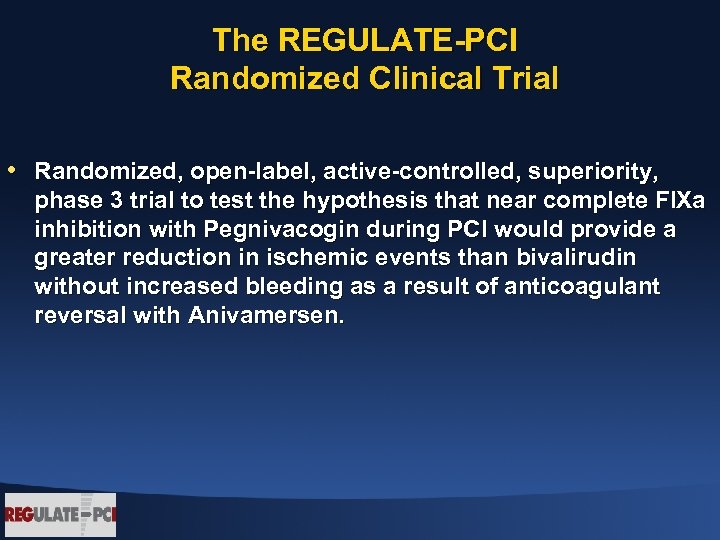 The REGULATE-PCI
Randomized Clinical Trial

• Randomized, open-label, active-controlled, superiority, phase 3 trial to test the hypothesis that near complete FIXa inhibition with Pegnivacogin during PCI would provide a greater reduction in ischemic events than bivalirudin without increased bleeding as a result of anticoagulant reversal with Anivamersen.

REGULATE-PCI